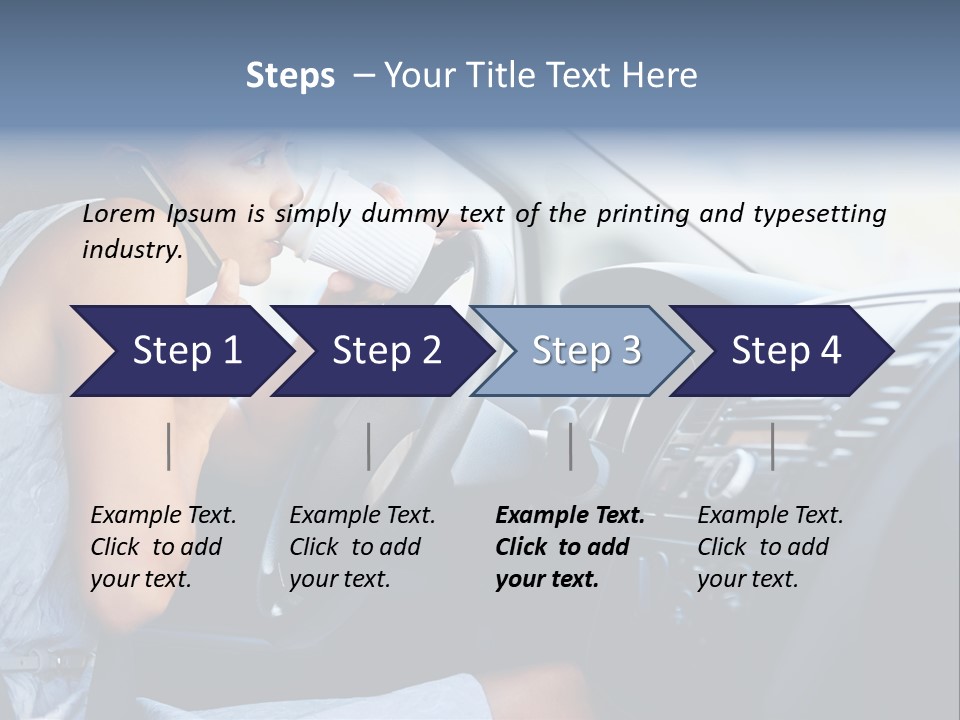 Steps – Your Title Text Here

Lorem Ipsum is simply dummy text of the printing and typesetting industry.

Step 1
Step 2
Step 3
Step 4

Example Text. Click to add your text.

Example Text. Click to add your text.

Example Text. Click to add your text.

Example Text. Click to add your text.